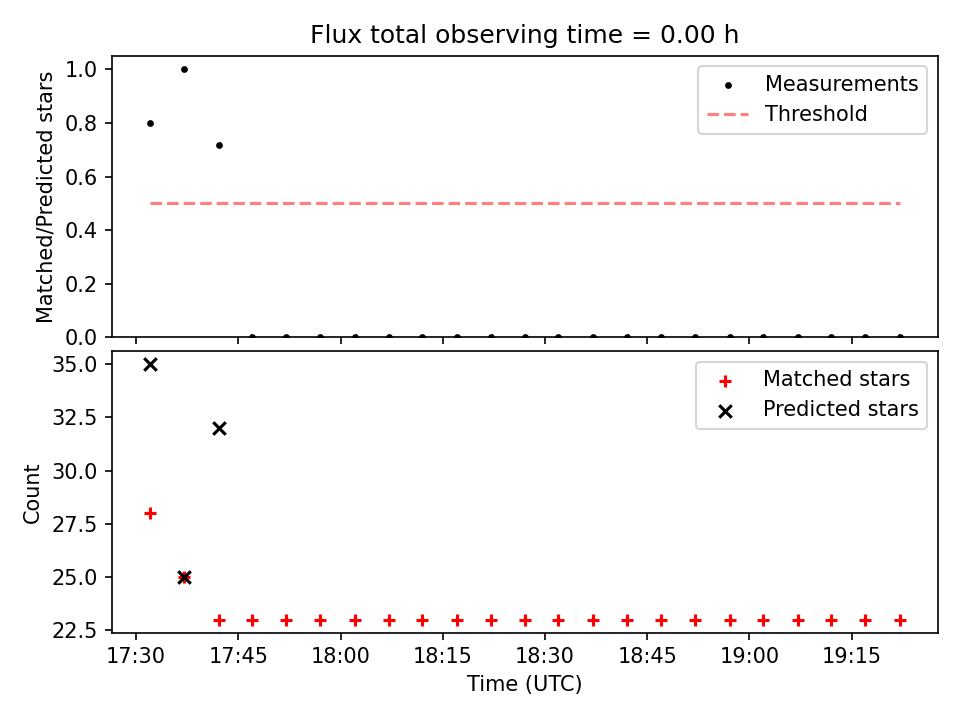 Flux total observing time = 0.00 h

Matched/Predicted stars

1.0
0.8
0.6
0.4
0.2
0.0

Measurements
Threshold

Count

35.0
32.5
30.0
27.5
25.0
22.5

Matched stars
Predicted stars

17:30
17:45
18:00
18:15
18:30
18:45
19:00
19:15

Time (UTC)